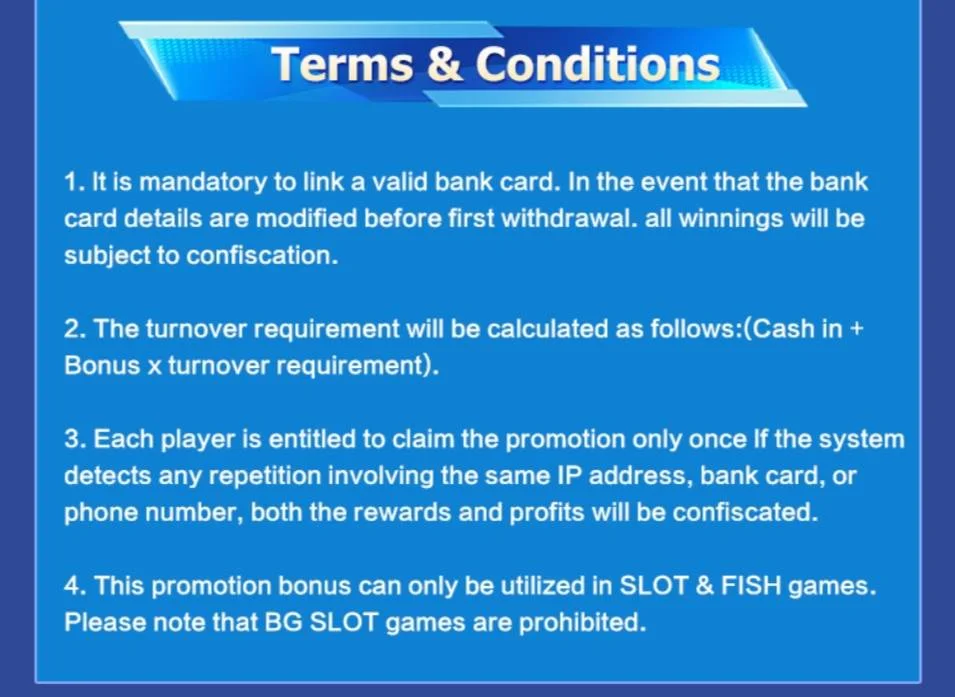 Terms & Conditions

1. It is mandatory to link a valid bank card. In the event that the bank card details are modified before first withdrawal. all winnings will be subject to confiscation.

2. The turnover requirement will be calculated as follows:(Cash in + Bonus x turnover requirement).

3. Each player is entitled to claim the promotion only once If the system detects any repetition involving the same IP address, bank card, or phone number, both the rewards and profits will be confiscated.

4. This promotion bonus can only be utilized in SLOT & FISH games. Please note that BG SLOT games are prohibited.